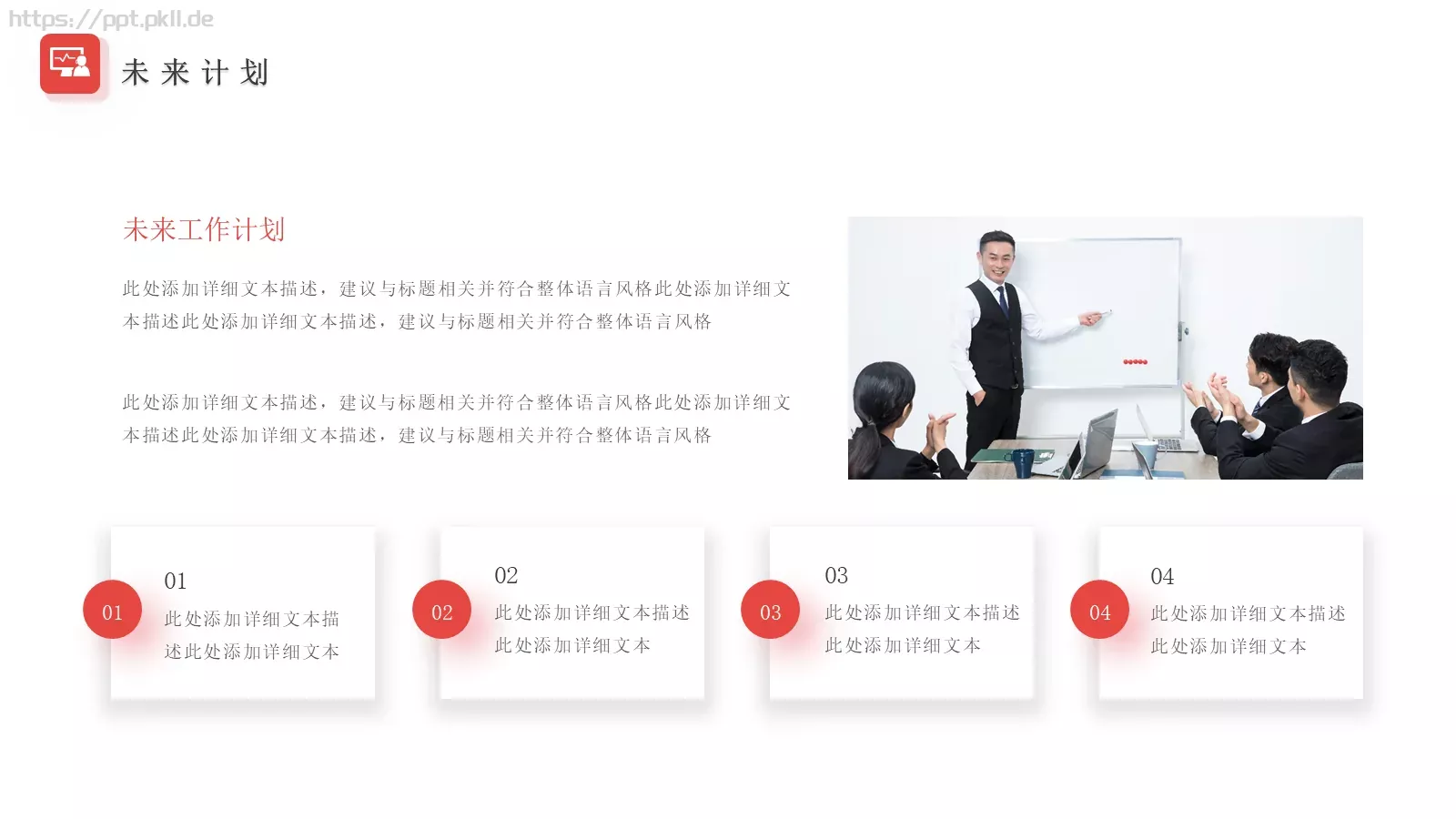 https://ppt.pkll.de

未来计划

未来工作计划

此处添加详细文本描述，建议与标题相关并符合整体语言风格此处添加详细文本描述此处添加详细文本描述，建议与标题相关并符合整体语言风格

此处添加详细文本描述，建议与标题相关并符合整体语言风格此处添加详细文本描述此处添加详细文本描述，建议与标题相关并符合整体语言风格

01

01

此处添加详细文本描述此处添加详细文本

02

02

此处添加详细文本描述此处添加详细文本

03

03

此处添加详细文本描述此处添加详细文本

04

04

此处添加详细文本描述此处添加详细文本